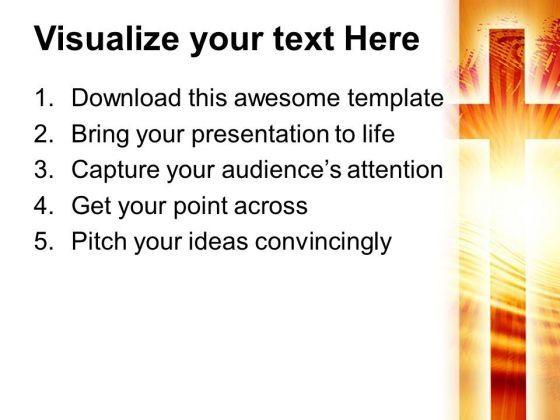 Visualize your text Here

1. Download this awesome template
2. Bring your presentation to life
3. Capture your audience’s attention
4. Get your point across
5. Pitch your ideas convincingly